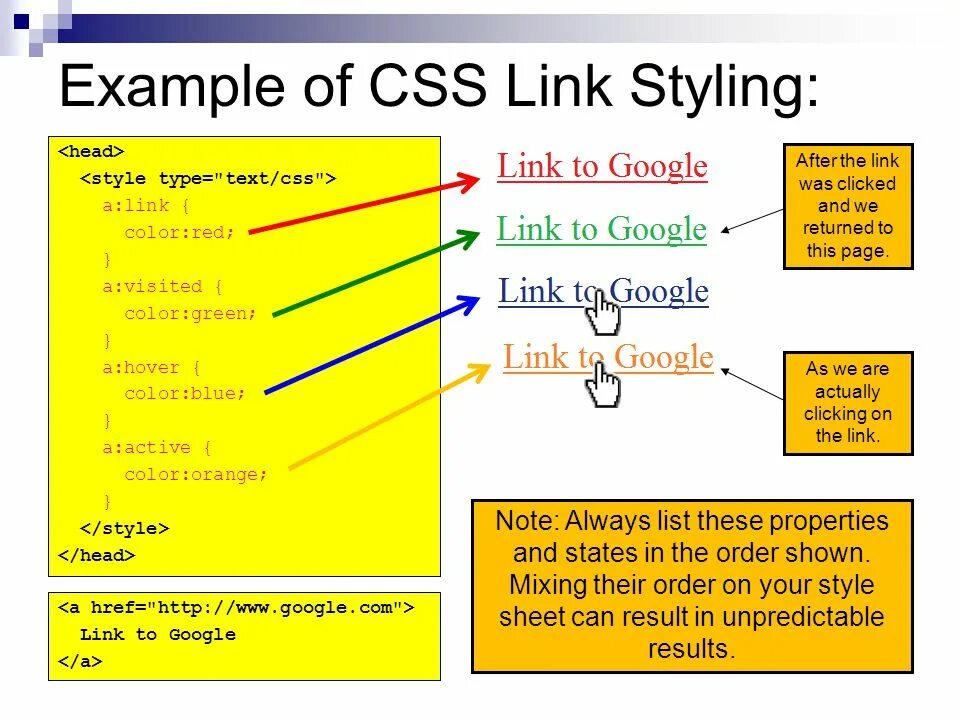 Example of CSS Link Styling:

<head>
<style type="text/css">
a:link {
color:red;
}
a:visited {
color:green;
}
a:hover {
color:blue;
}
a:active {
color:orange;
}
</style>
</head>

<a href="http://www.google.com">
Link to Google
</a>

Link to Google

Link to Google

Link to Google

Link to Google

After the link was clicked and we returned to this page.

As we are actually clicking on the link.

Note: Always list these properties and states in the order shown. Mixing their order on your style sheet can result in unpredictable results.